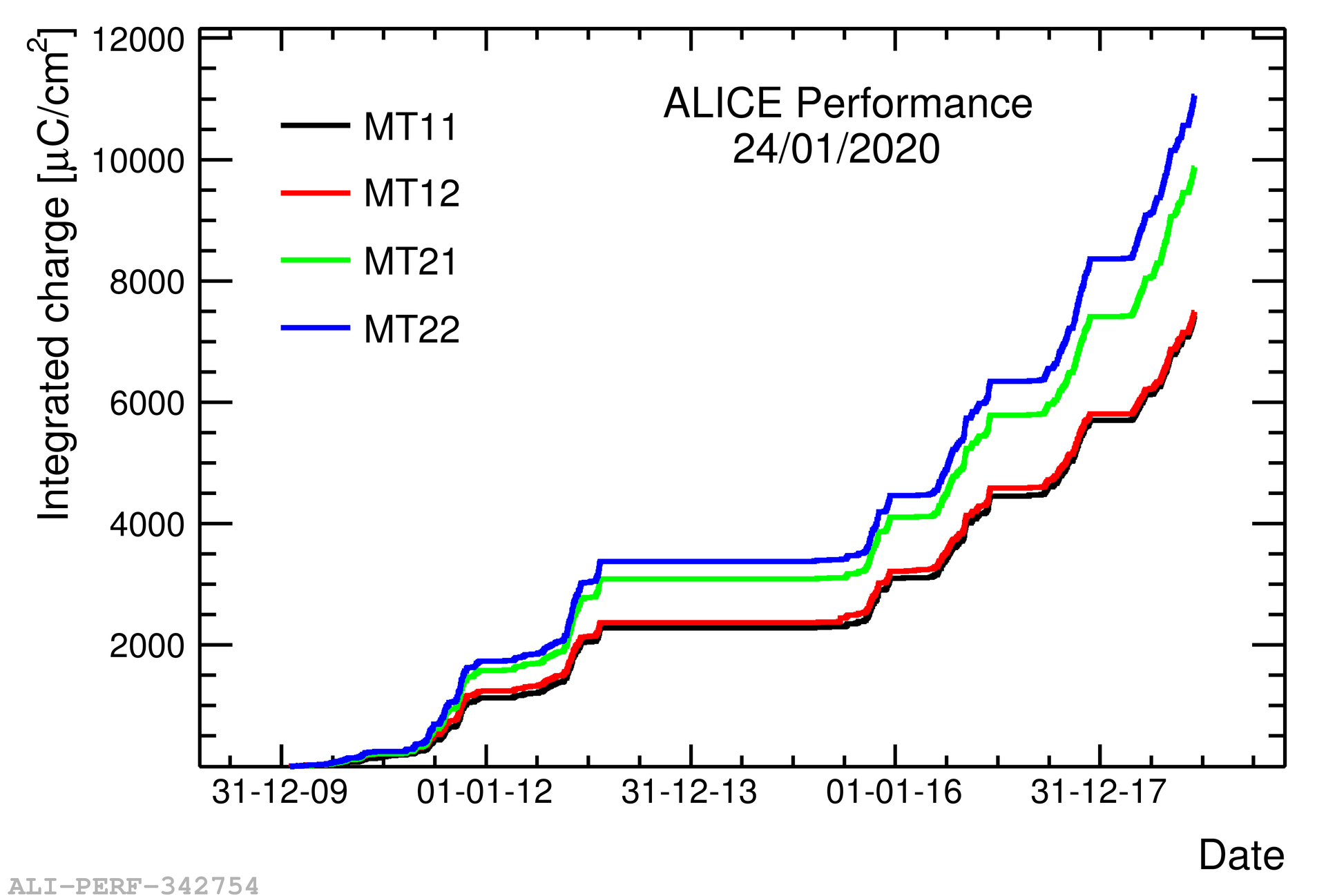 Integrated charge [$\mu C/cm^2$]

12000
10000
8000
6000
4000
2000

MT11
MT12
MT21
MT22

ALICE Performance
24/01/2020

31-12-09
01-01-12
31-12-13
01-01-16
31-12-17

Date

ALI-PERF-342754